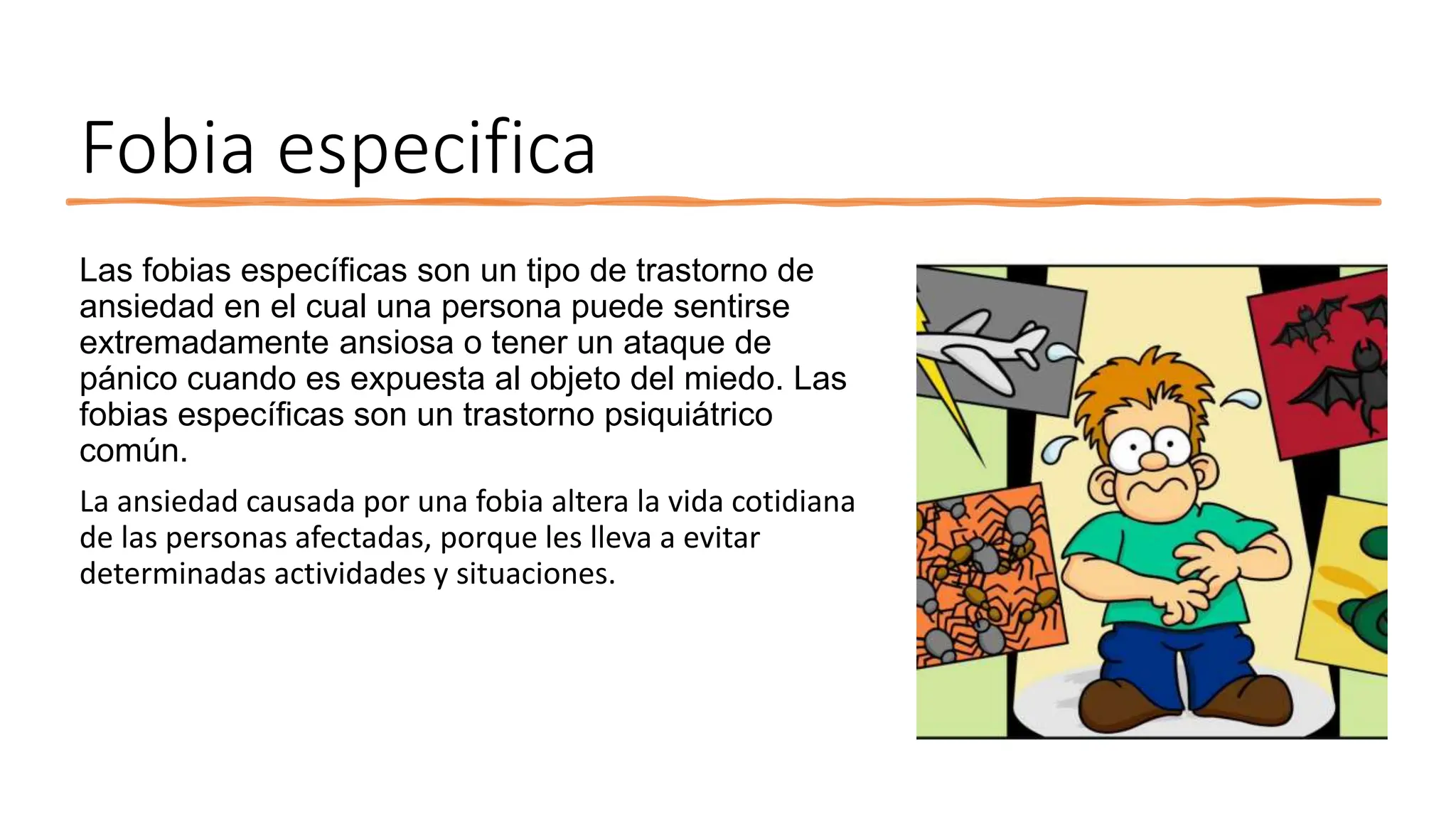 Fobia especifica

Las fobias específicas son un tipo de trastorno de ansiedad en el cual una persona puede sentirse extremadamente ansiosa o tener un ataque de pánico cuando es expuesta al objeto del miedo. Las fobias específicas son un trastorno psiquiátrico común.

La ansiedad causada por una fobia altera la vida cotidiana de las personas afectadas, porque les lleva a evitar determinadas actividades y situaciones.